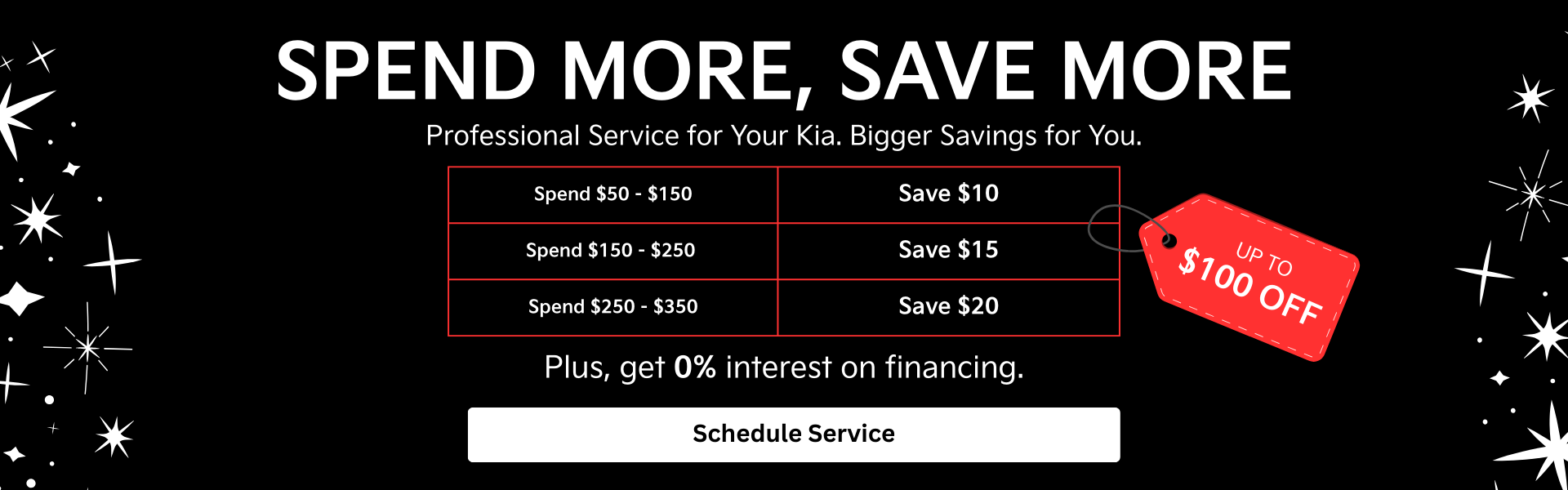 SPEND MORE, SAVE MORE

Professional Service for Your Kia. Bigger Savings for You.

| Spend \$50 - \$150 | Save \$10 |
|---|---|
| Spend \$150 - \$250 | Save \$15 |
| Spend \$250 - \$350 | Save \$20 |

UP TO
\$100 OFF

Plus, get 0% interest on financing.

Schedule Service